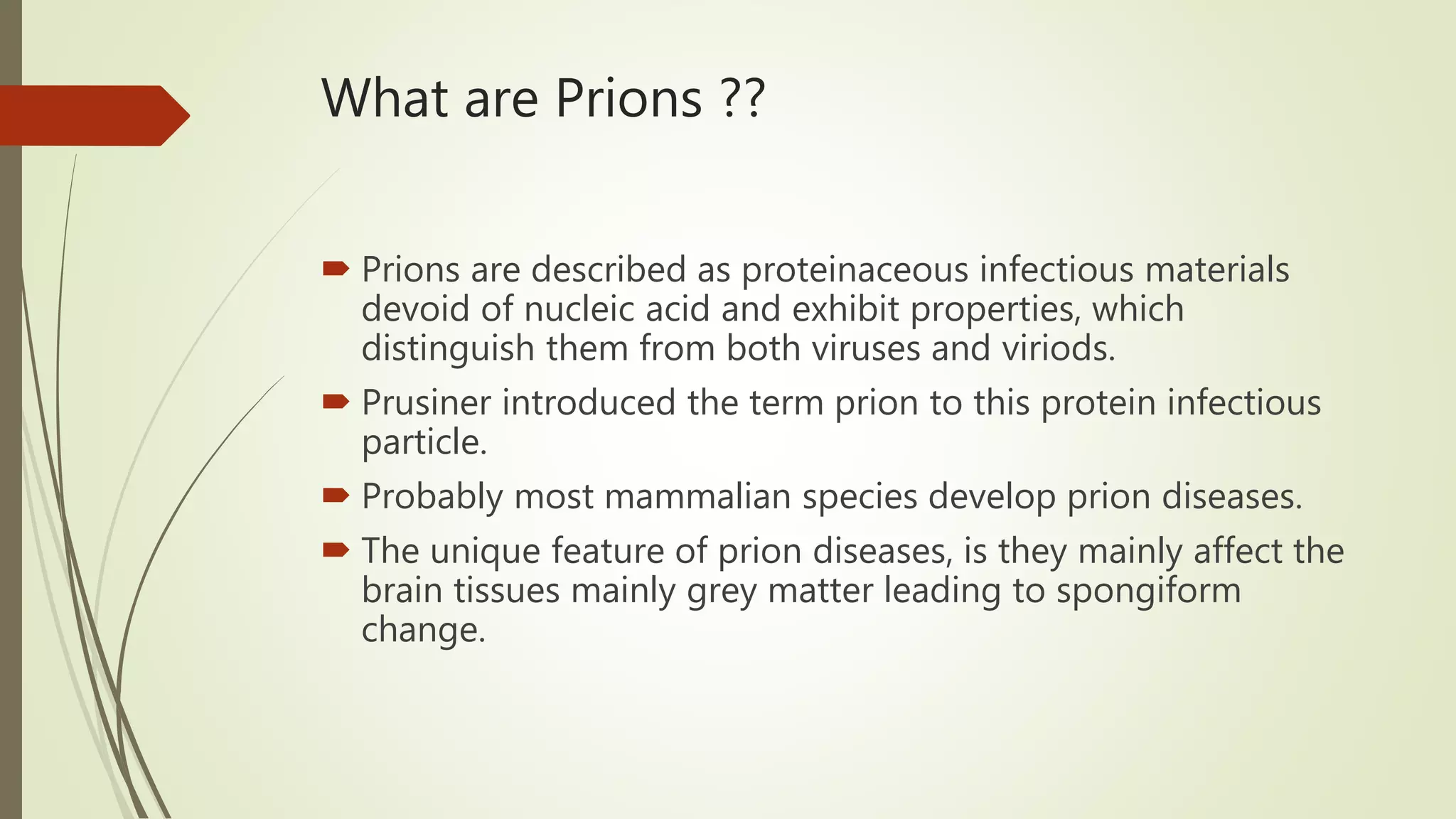 What are Prions ??

Prions are described as proteinaceous infectious materials devoid of nucleic acid and exhibit properties, which distinguish them from both viruses and viriods.

Prusiner introduced the term prion to this protein infectious particle.

Probably most mammalian species develop prion diseases.

The unique feature of prion diseases, is they mainly affect the brain tissues mainly grey matter leading to spongiform change.